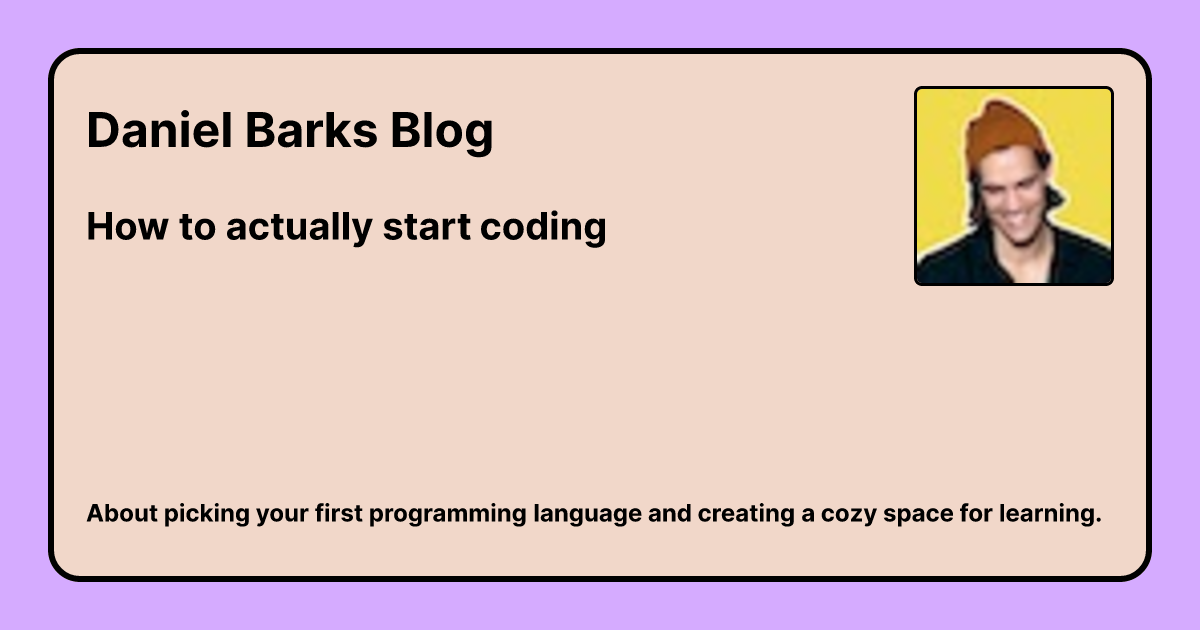 Daniel Barks Blog

How to actually start coding

About picking your first programming language and creating a cozy space for learning.